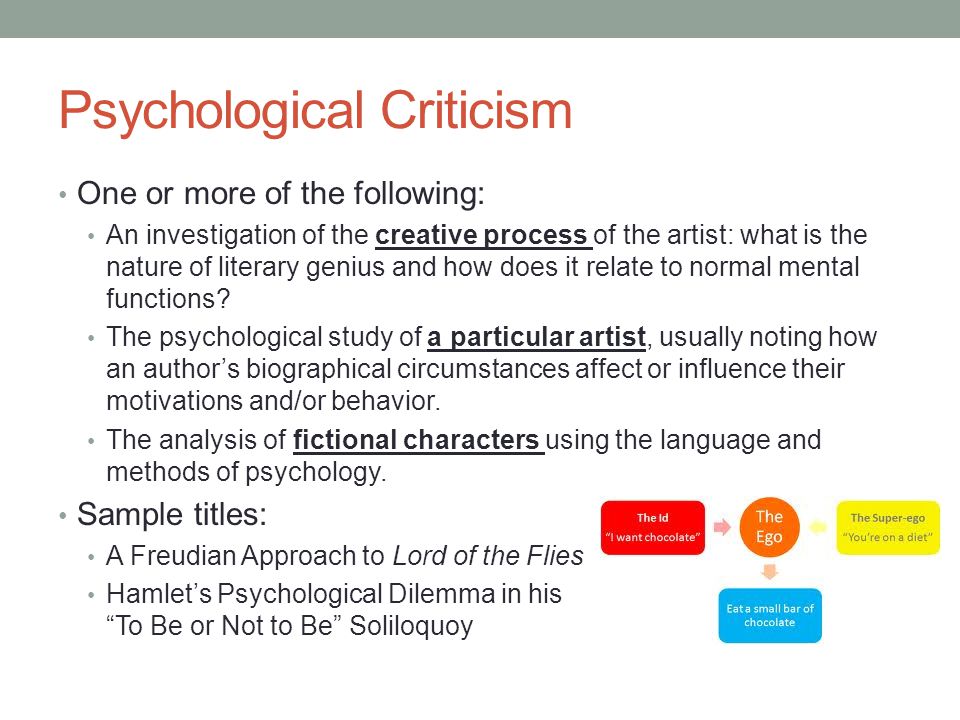 Psychological Criticism

• One or more of the following:

• An investigation of the creative process of the artist: what is the nature of literary genius and how does it relate to normal mental functions?

• The psychological study of a particular artist, usually noting how an author's biographical circumstances affect or influence their motivations and/or behavior.

• The analysis of fictional characters using the language and methods of psychology.

• Sample titles:

• A Freudian Approach to Lord of the Flies

• Hamlet's Psychological Dilemma in his "To Be or Not to Be" Soliloquoy

The Id
"I want chocolate"

The Ego

The Super-ego
"You're on a diet"

Eat a small bar of chocolate